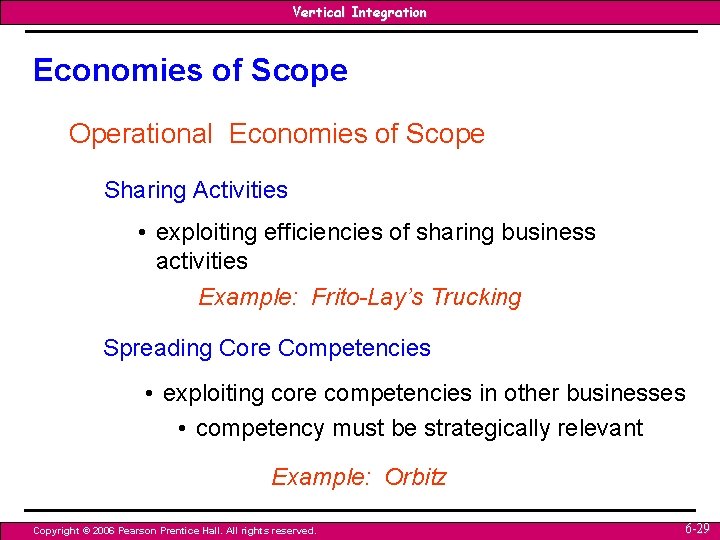 Vertical Integration

Economies of Scope

Operational Economies of Scope

Sharing Activities

• exploiting efficiencies of sharing business activities

Example: Frito-Lay's Trucking

Spreading Core Competencies

• exploiting core competencies in other businesses

• competency must be strategically relevant

Example: Orbitz

Copyright © 2006 Pearson Prentice Hall. All rights reserved.

6-29